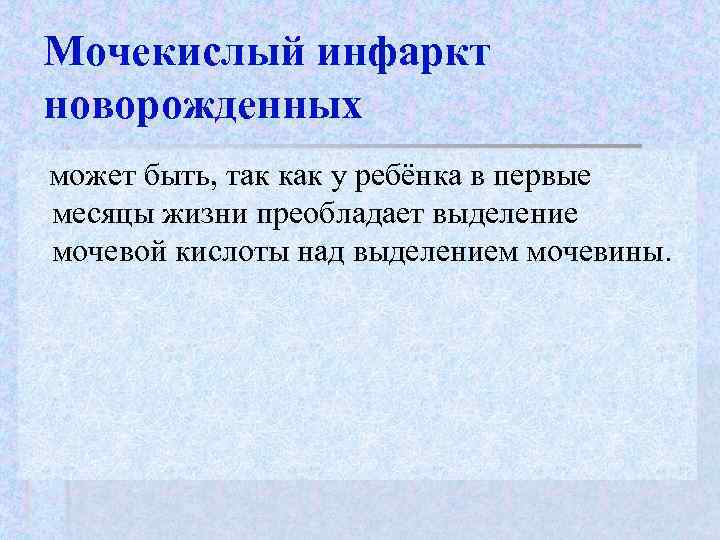 Мочекислый инфаркт новорожденных

может быть, так как у ребёнка в первые месяцы жизни преобладает выделение мочевой кислоты над выделением мочевины.